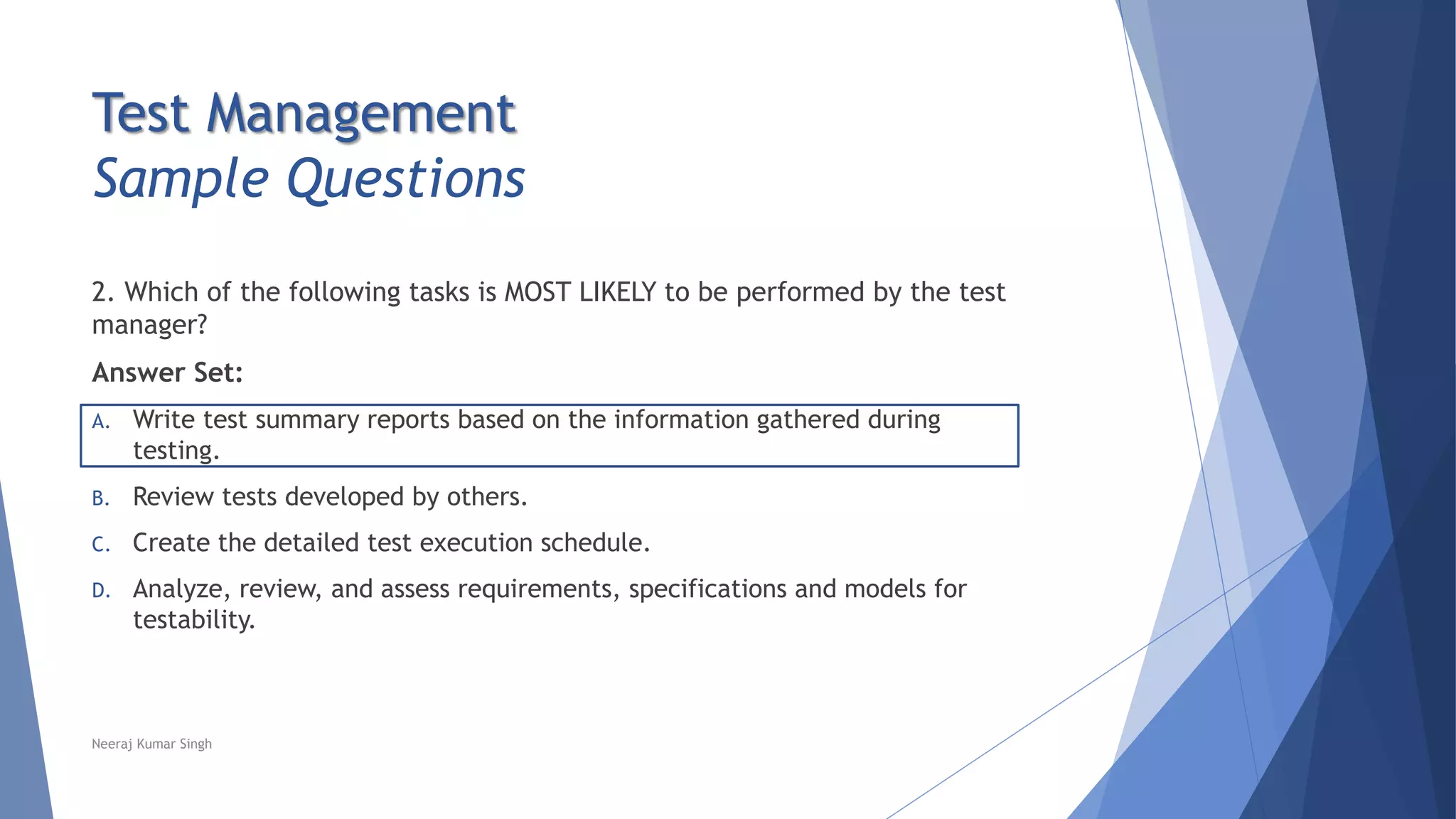 Test Management
Sample Questions

2. Which of the following tasks is MOST LIKELY to be performed by the test manager?

Answer Set:

A. Write test summary reports based on the information gathered during testing.

B. Review tests developed by others.

C. Create the detailed test execution schedule.

D. Analyze, review, and assess requirements, specifications and models for testability.

Neeraj Kumar Singh